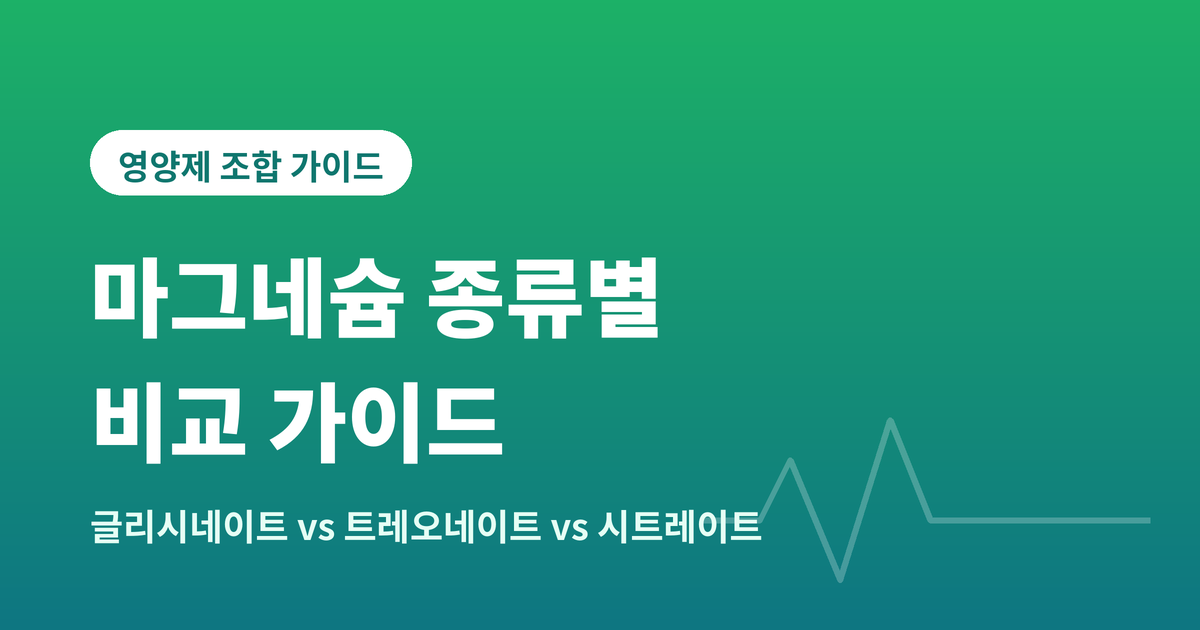 영양제 조합 가이드

마그네슘 종류별 비교 가이드

글리시네이트 vs 트레오네이트 vs 시트레이트